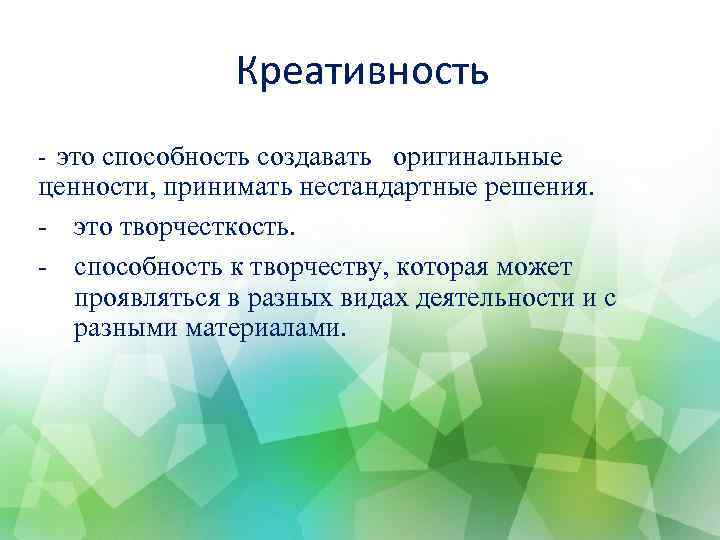 Креативность

- это способность создавать оригинальные ценности, принимать нестандартные решения.

- это творчесткость.

- способность к творчеству, которая может проявляться в разных видах деятельности и с разными материалами.